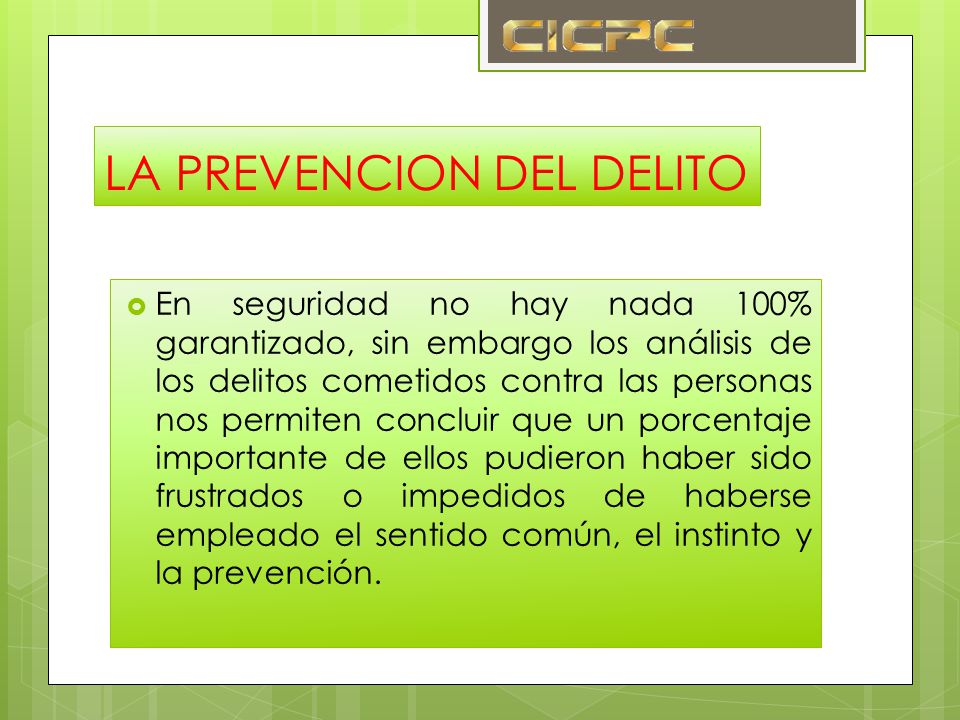 CICPC

LA PREVENCION DEL DELITO

En seguridad no hay nada 100% garantizado, sin embargo los análisis de los delitos cometidos contra las personas nos permiten concluir que un porcentaje importante de ellos pudieron haber sido frustrados o impedidos de haberse empleado el sentido común, el instinto y la prevención.